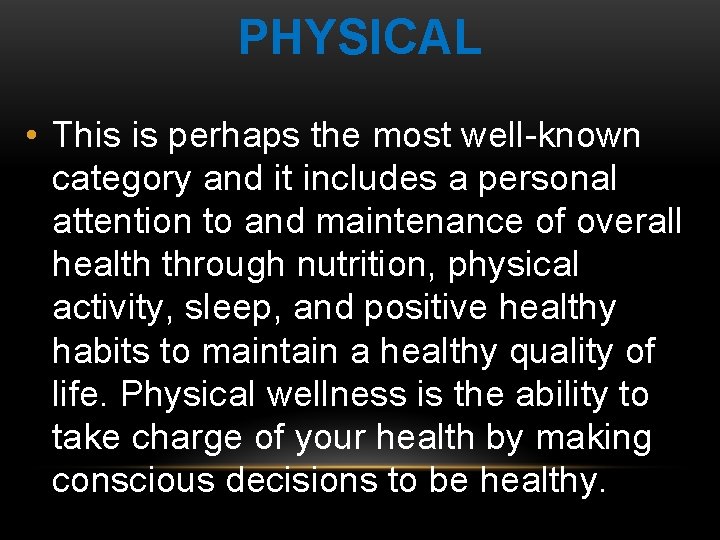 PHYSICAL

• This is perhaps the most well-known category and it includes a personal attention to and maintenance of overall health through nutrition, physical activity, sleep, and positive healthy habits to maintain a healthy quality of life. Physical wellness is the ability to take charge of your health by making conscious decisions to be healthy.